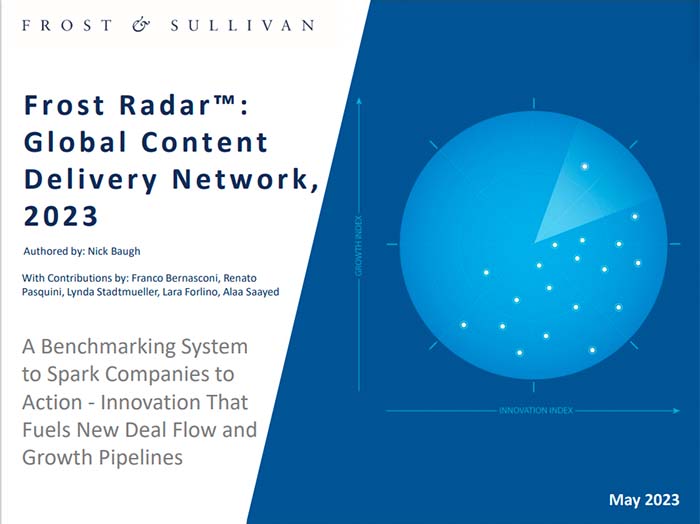 FROST & SULLIVAN

Frost Radar™: Global Content Delivery Network, 2023

Authored by: Nick Baugh

With Contributions by: Franco Bernasconi, Renato Pasquini, Lynda Stadtmueller, Lara Forlino, Alaa Saayed

A Benchmarking System to Spark Companies to Action - Innovation That Fuels New Deal Flow and Growth Pipelines

GROWTH INDEX

INNOVATION INDEX

May 2023